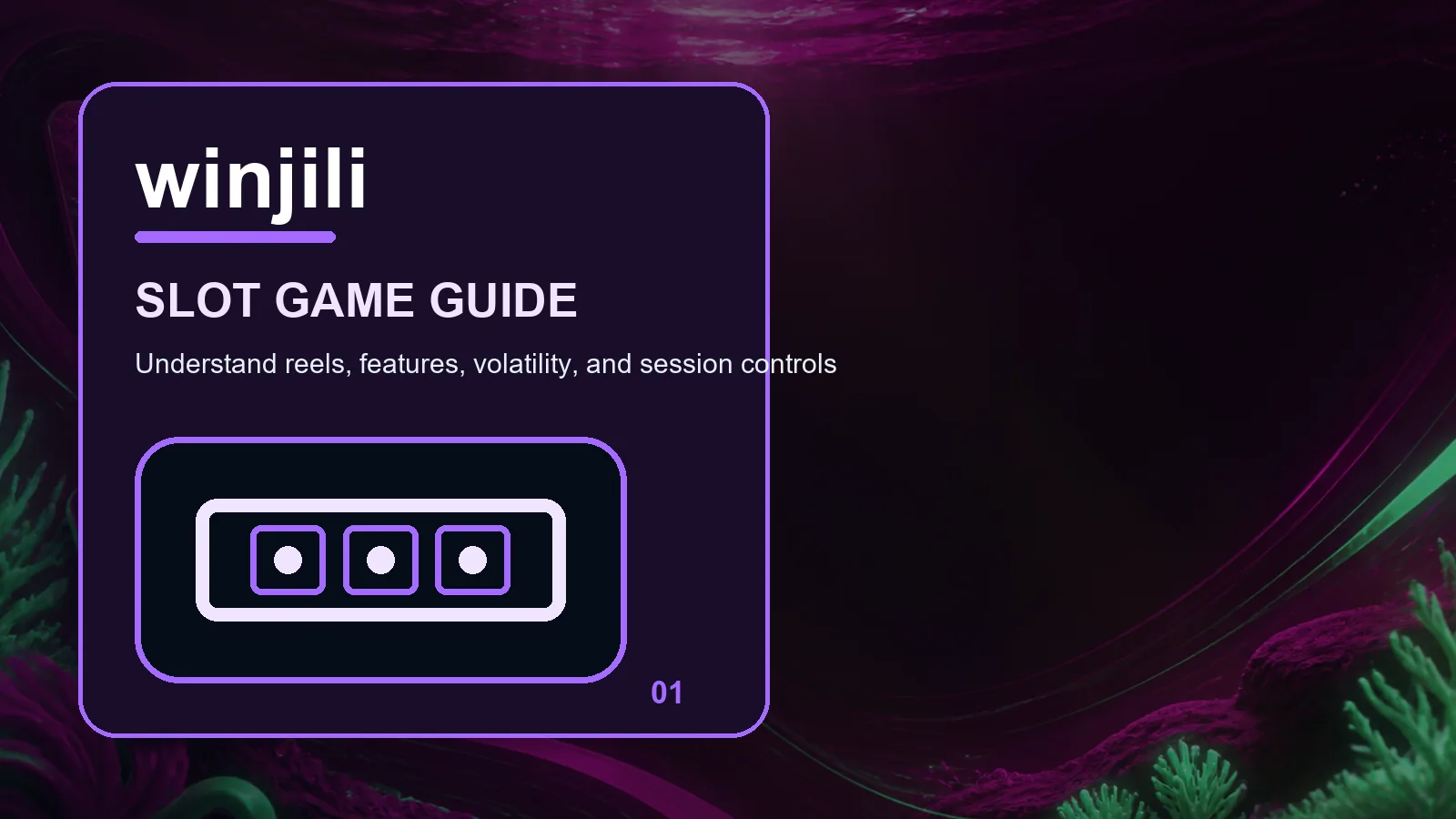 winjili

SLOT GAME GUIDE

Understand reels, features, volatility, and session controls

01